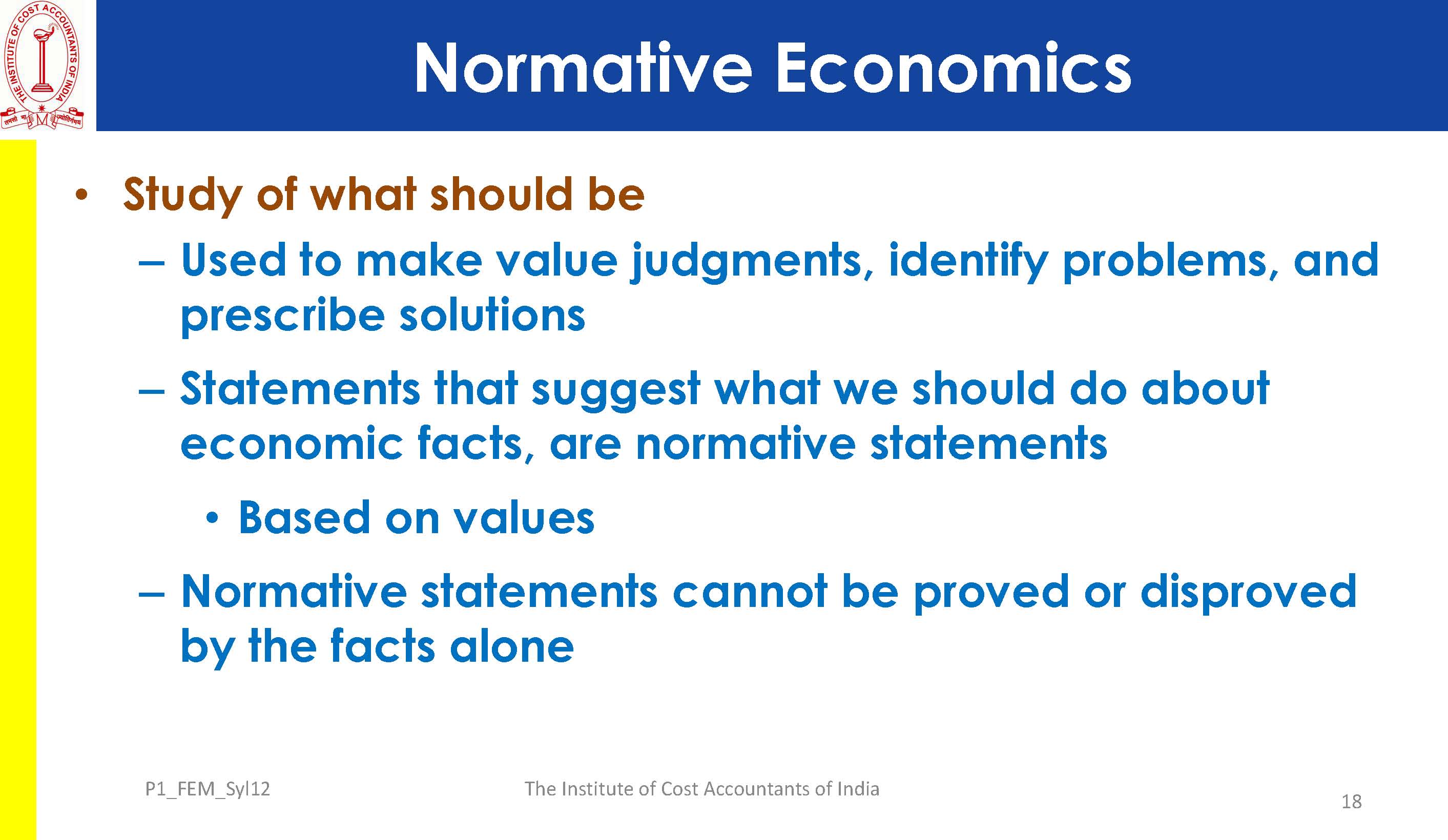 THE INSTITUTE OF COST ACCOUNTANTS OF INDIA

तमसो मा ज्योतिर्गमय

Normative Economics

• Study of what should be

– Used to make value judgments, identify problems, and prescribe solutions

– Statements that suggest what we should do about economic facts, are normative statements

• Based on values

– Normative statements cannot be proved or disproved by the facts alone

P1_FEM_Syl12

The Institute of Cost Accountants of India

18